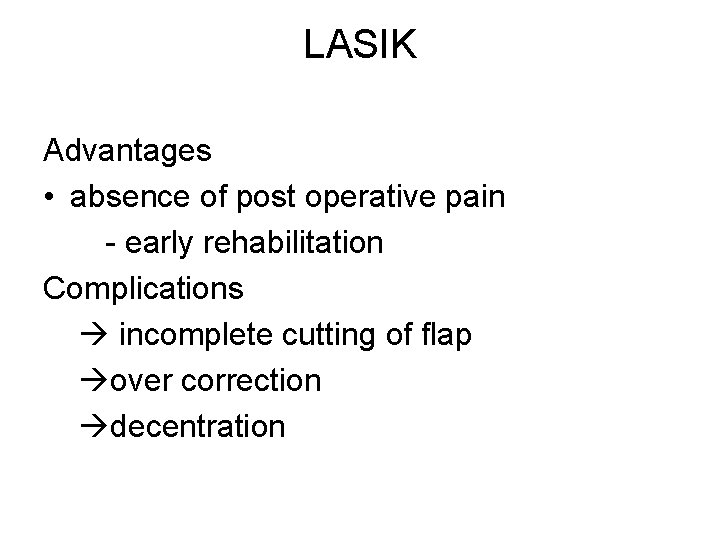 LASIK

Advantages

• absence of post operative pain

- early rehabilitation

Complications

→ incomplete cutting of flap

→over correction

→decentration